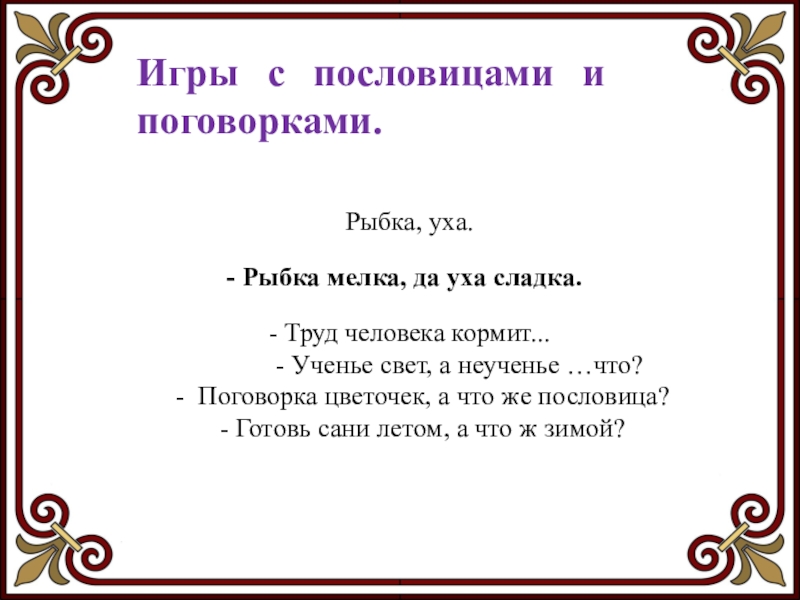 Игры с пословицами и поговорками.

Рыбка, уха.

- Рыбка мелка, да уха сладка.

- Труд человека кормит...
- Ученье свет, а неученье …что?
- Поговорка цветочек, а что же пословица?
- Готовь сани летом, а что ж зимой?